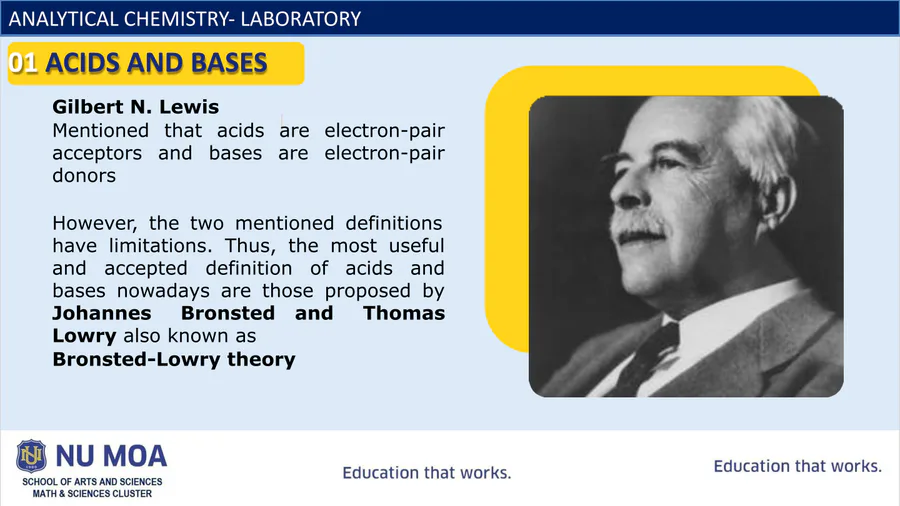 ANALYTICAL CHEMISTRY- LABORATORY

01 ACIDS AND BASES

Gilbert N. Lewis
Mentioned that acids are electron-pair acceptors and bases are electron-pair donors

However, the two mentioned definitions have limitations. Thus, the most useful and accepted definition of acids and bases nowadays are those proposed by Johannes Bronsted and Thomas Lowry also known as
Bronsted-Lowry theory

NU MOA
SCHOOL OF ARTS AND SCIENCES
MATH & SCIENCES CLUSTER

Education that works.

Education that works.